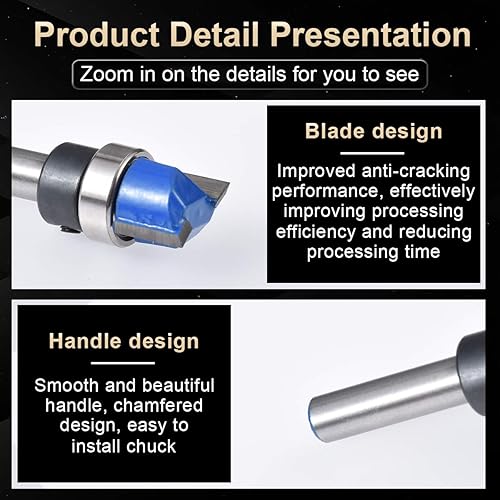 Product Detail Presentation

Zoom in on the details for you to see

Blade design

Improved anti-cracking performance, effectively improving processing efficiency and reducing processing time

Handle design

Smooth and beautiful handle, chamfered design, easy to install chuck